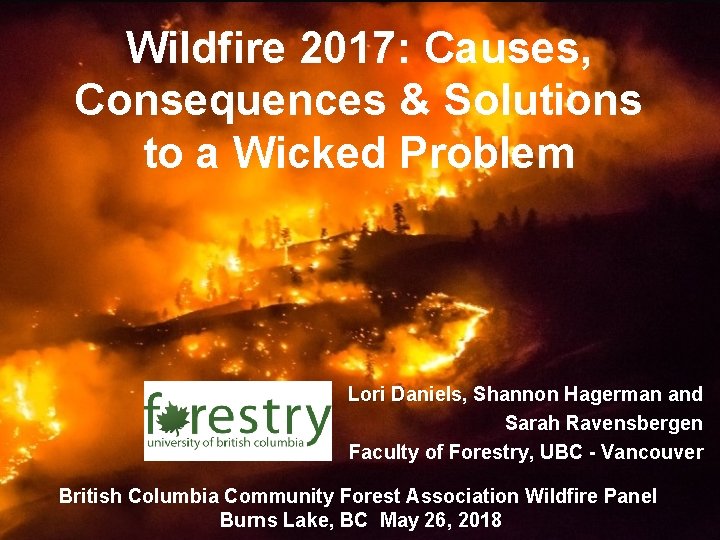 Wildfire 2017: Causes, Consequences & Solutions to a Wicked Problem

forestry
university of british columbia

Lori Daniels, Shannon Hagerman and Sarah Ravensbergen
Faculty of Forestry, UBC - Vancouver

British Columbia Community Forest Association Wildfire Panel
Burns Lake, BC May 26, 2018